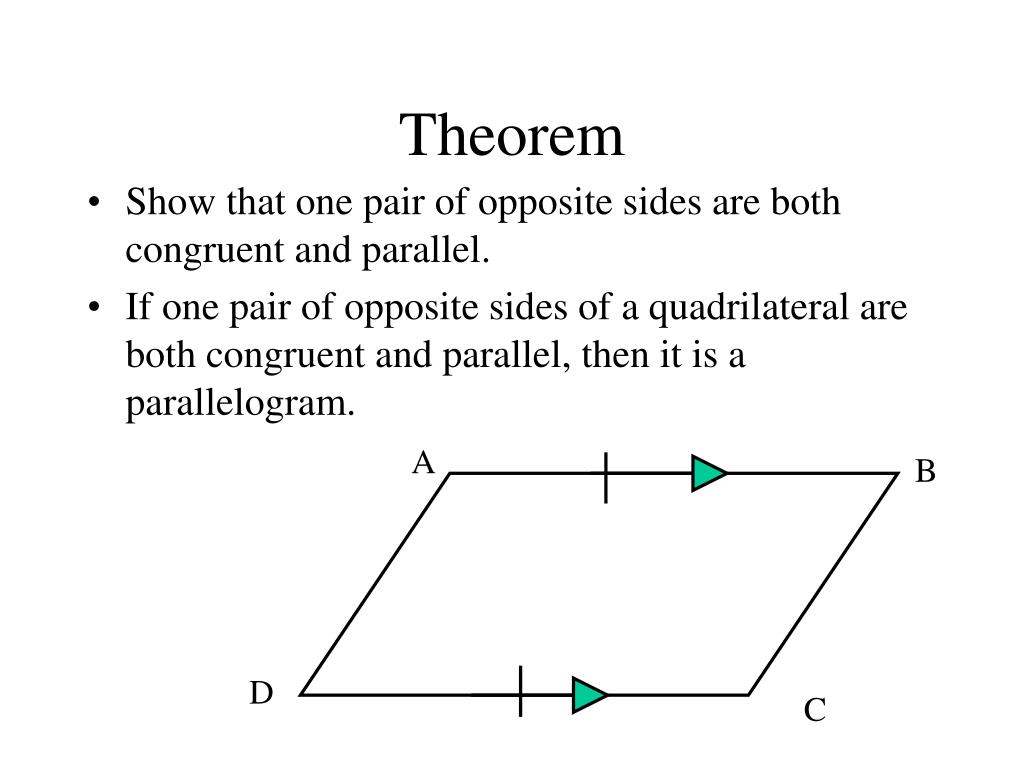 Theorem

• Show that one pair of opposite sides are both congruent and parallel.

• If one pair of opposite sides of a quadrilateral are both congruent and parallel, then it is a parallelogram.

A
B
D
C